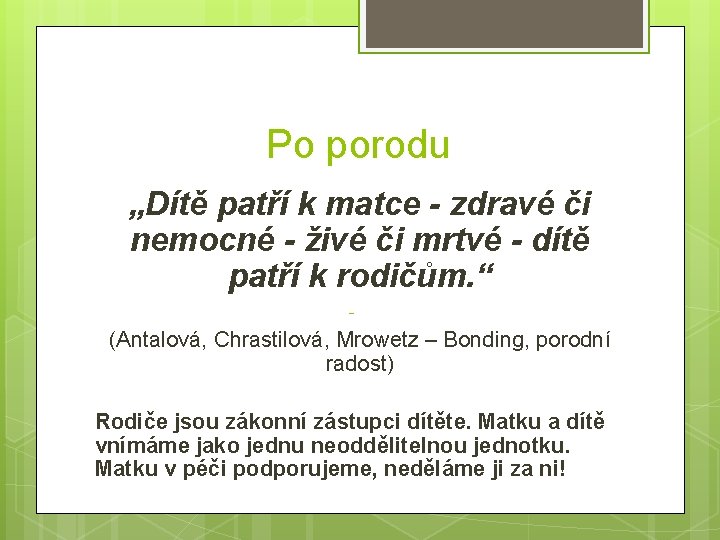 Po porodu

„Dítě patří k matce - zdravé či nemocné - živé či mrtvé - dítě patří k rodičům.“

-

(Antalová, Chrastilová, Mrowetz – Bonding, porodní radost)

Rodiče jsou zákonní zástupci dítěte. Matku a dítě vnímáme jako jednu neoddělitelnou jednotku. Matku v péči podporujeme, neděláme ji za ni!